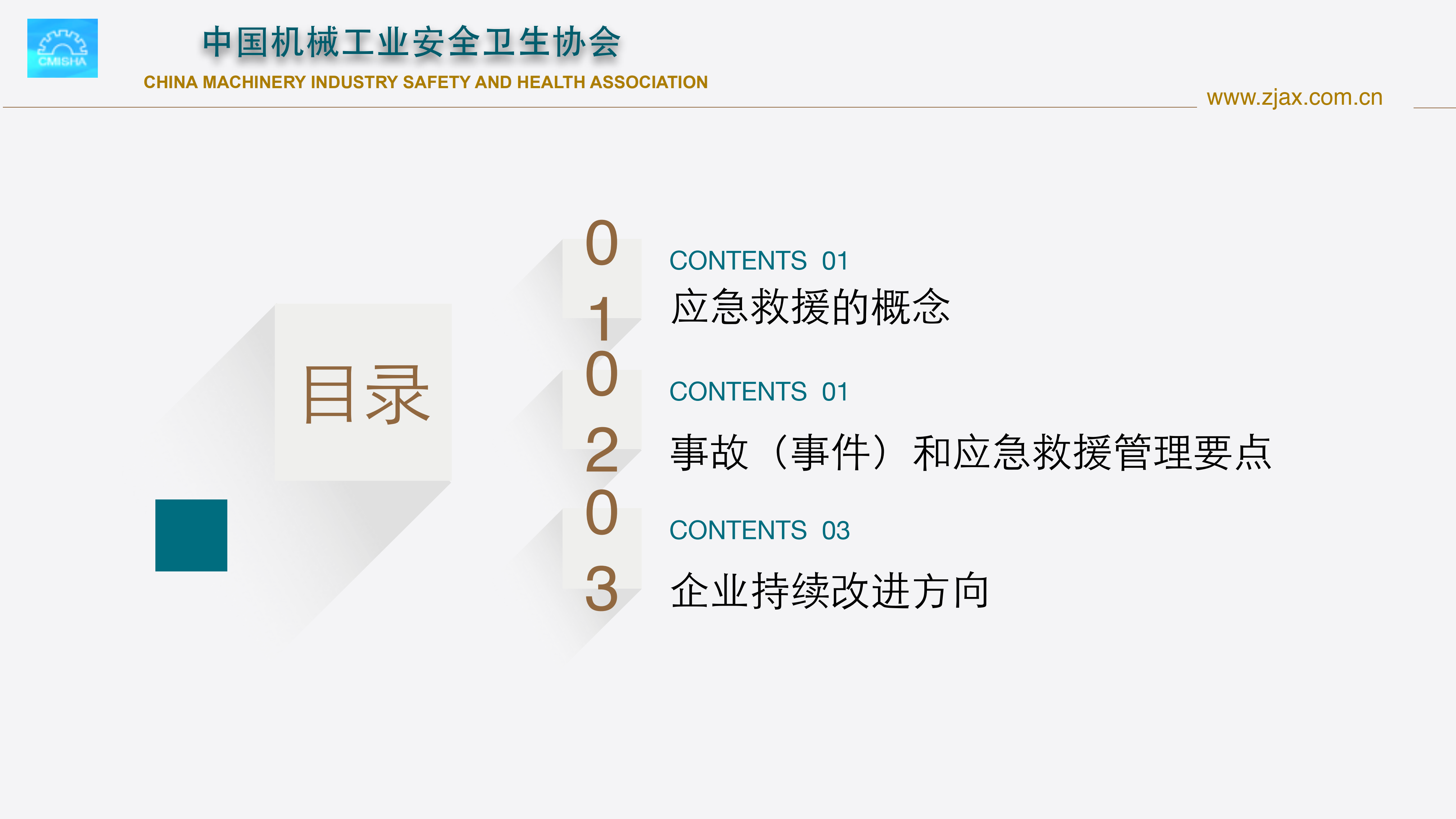 CMISHA

中国机械工业安全卫生协会

CHINA MACHINERY INDUSTRY SAFETY AND HEALTH ASSOCIATION

www.zjax.com.cn

目录

01

CONTENTS 01

应急救援的概念

02

CONTENTS 01

事故（事件）和应急救援管理要点

03

CONTENTS 03

企业持续改进方向